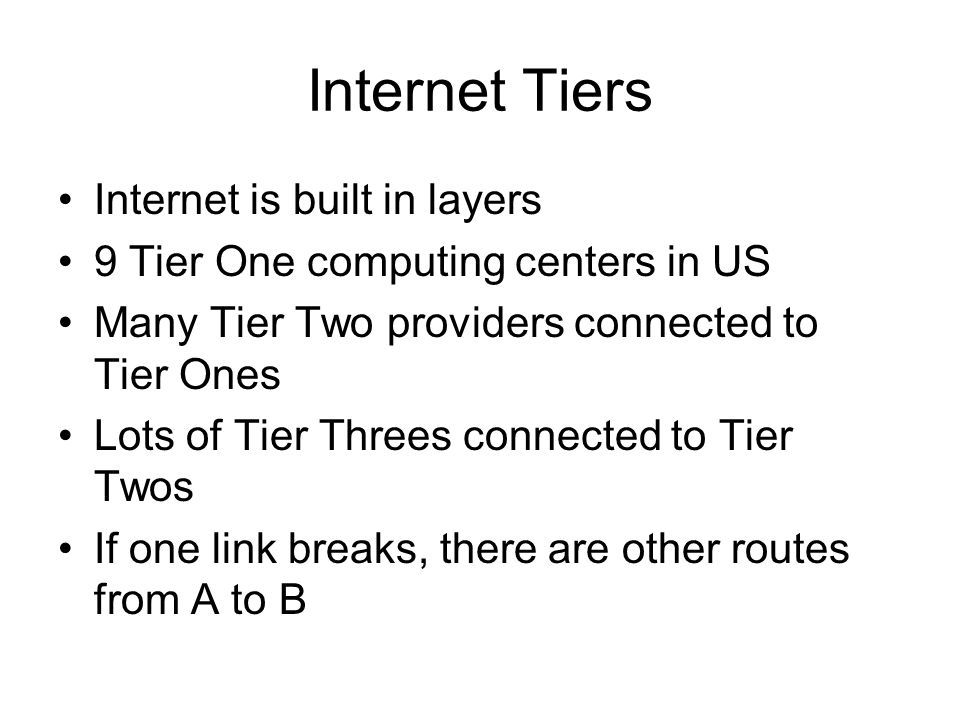 Internet Tiers

• Internet is built in layers
• 9 Tier One computing centers in US
• Many Tier Two providers connected to Tier Ones
• Lots of Tier Threes connected to Tier Twos
• If one link breaks, there are other routes from A to B